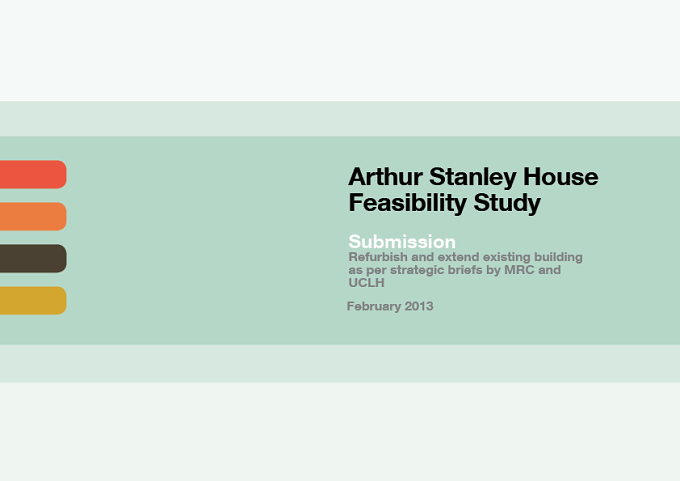 Arthur Stanley House Feasibility Study

Submission
Refurbish and extend existing building as per strategic briefs by MRC and UCLH

February 2013